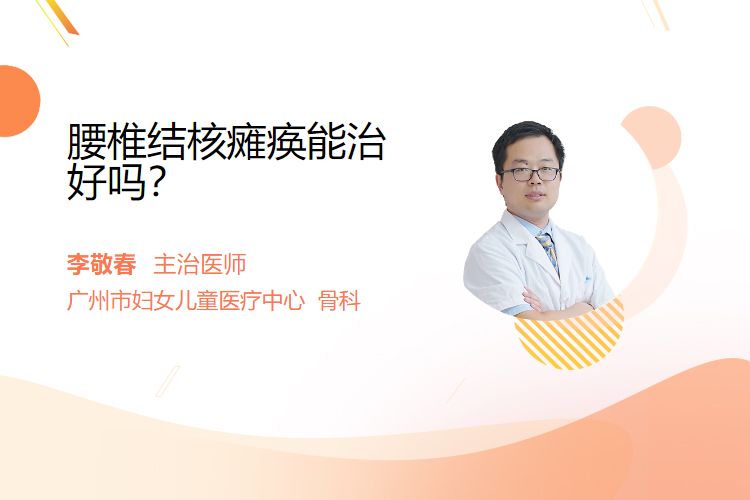 腰椎结核瘫痪能治好吗？

李敬春 主治医师
广州市妇女儿童医疗中心 骨科